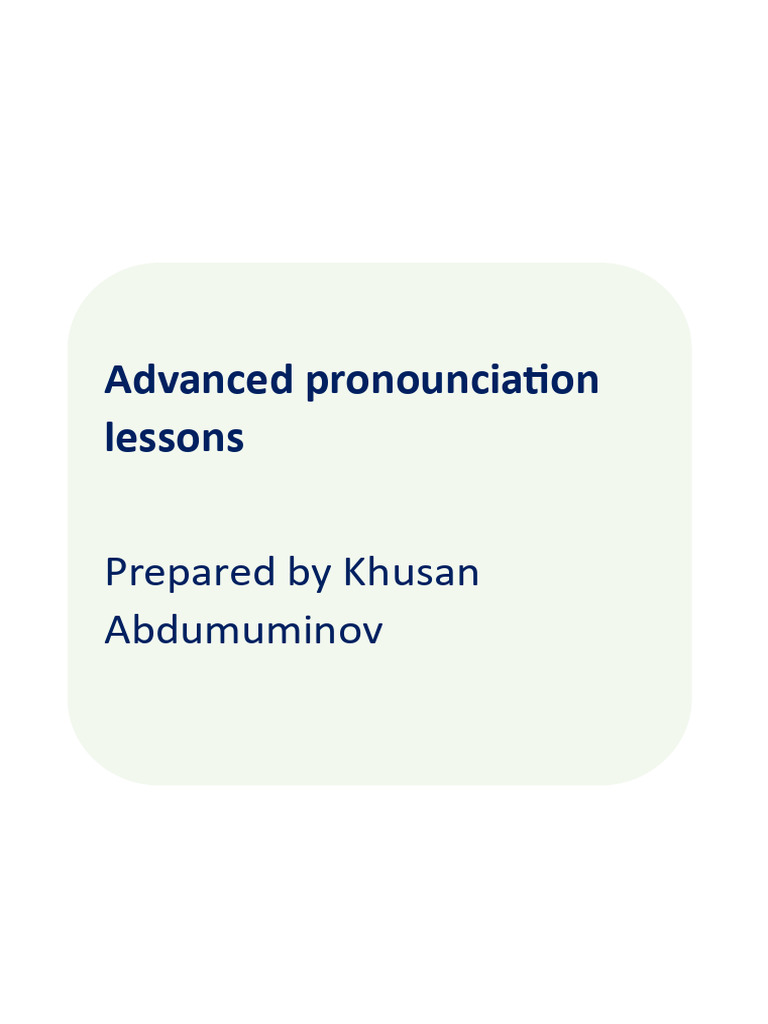 Advanced pronounciation lessons

Prepared by Khusan Abdumuminov